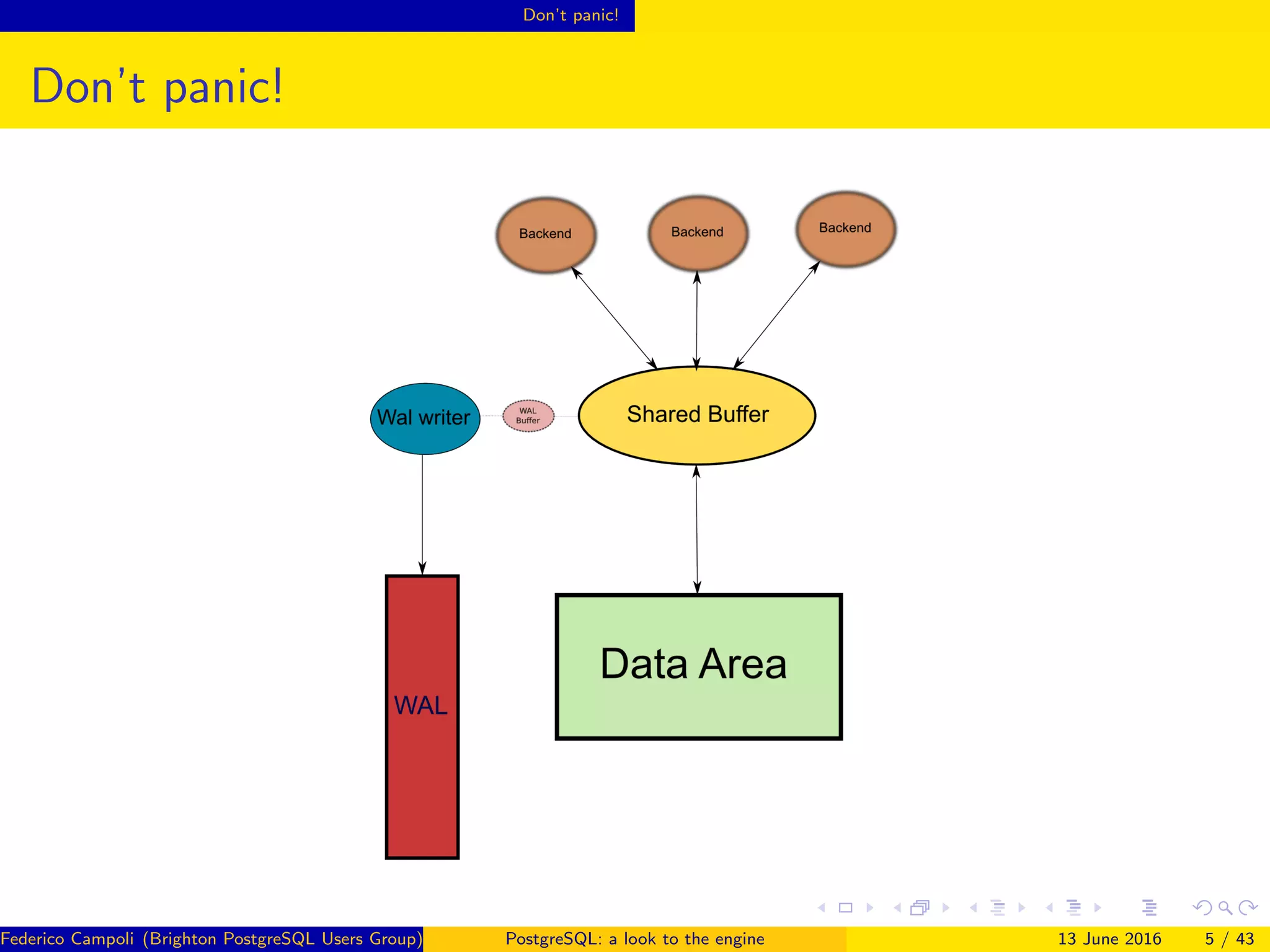 Don't panic!

Don't panic!

Backend

Backend

Backend

Wal writer

WAL Buffer

Shared Buffer

WAL

Data Area

Federico Campoli (Brighton PostgreSQL Users Group)

PostgreSQL: a look to the engine

13 June 2016

5 / 43